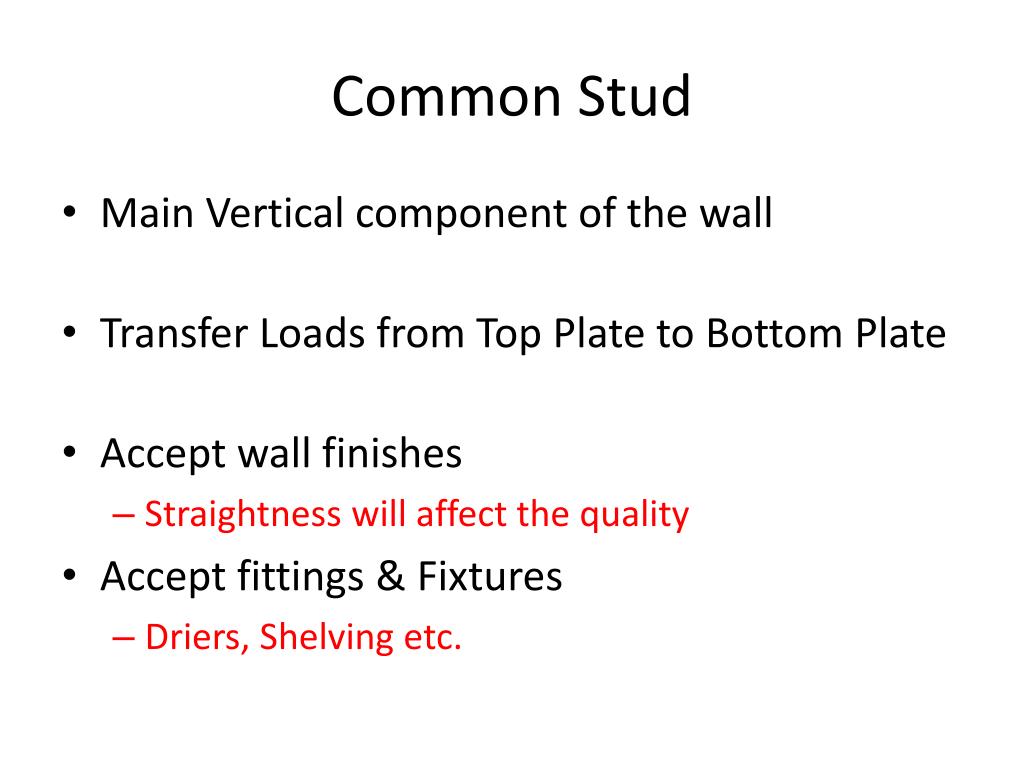 Common Stud

• Main Vertical component of the wall

• Transfer Loads from Top Plate to Bottom Plate

• Accept wall finishes
– Straightness will affect the quality

• Accept fittings & Fixtures
– Driers, Shelving etc.